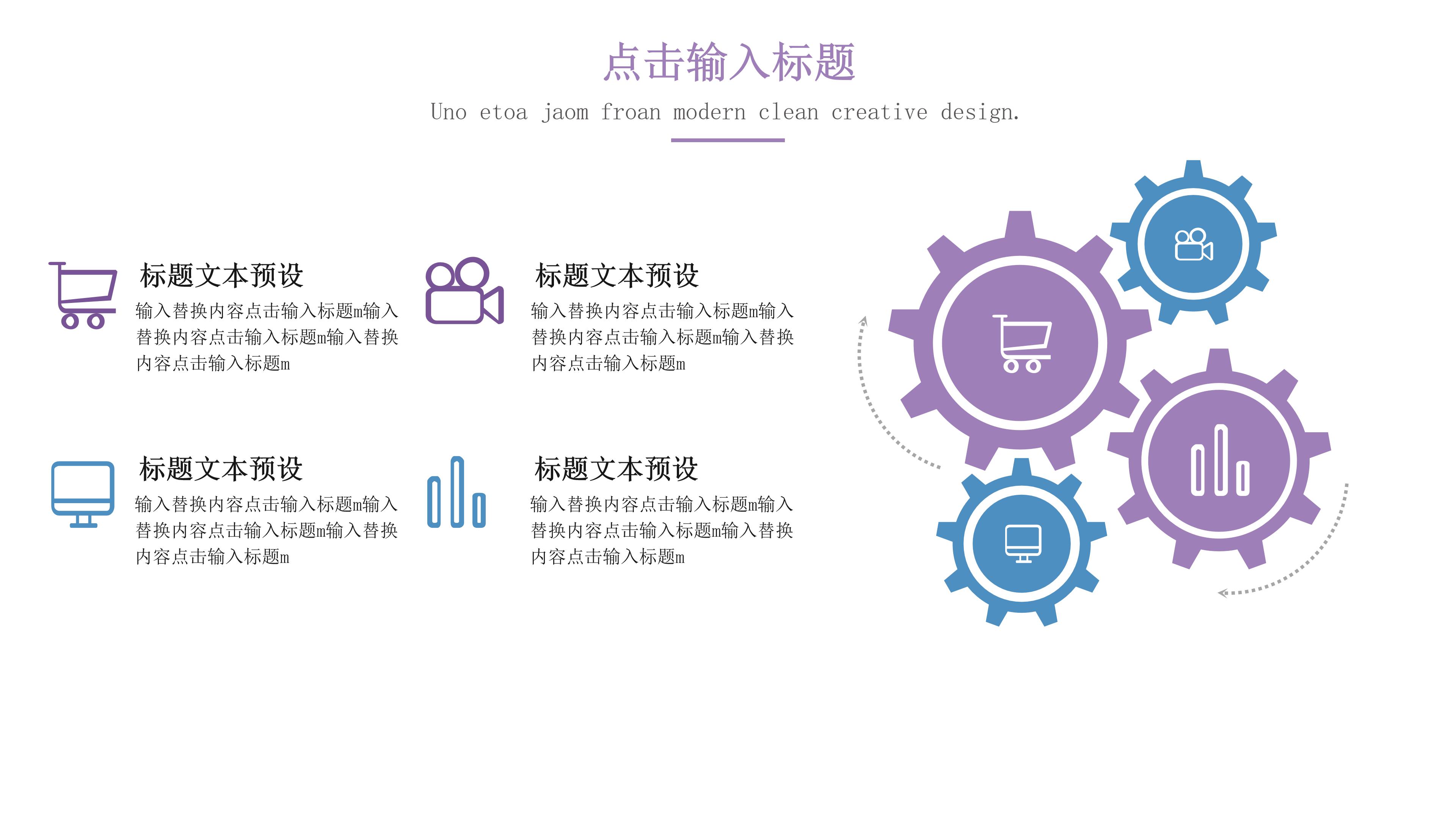 点击输入标题

Uno etoa jaom froan modern clean creative design.

标题文本预设

输入替换内容点击输入标题m输入替换内容点击输入标题m输入替换内容点击输入标题m

标题文本预设

输入替换内容点击输入标题m输入替换内容点击输入标题m输入替换内容点击输入标题m

标题文本预设

输入替换内容点击输入标题m输入替换内容点击输入标题m输入替换内容点击输入标题m

标题文本预设

输入替换内容点击输入标题m输入替换内容点击输入标题m输入替换内容点击输入标题m